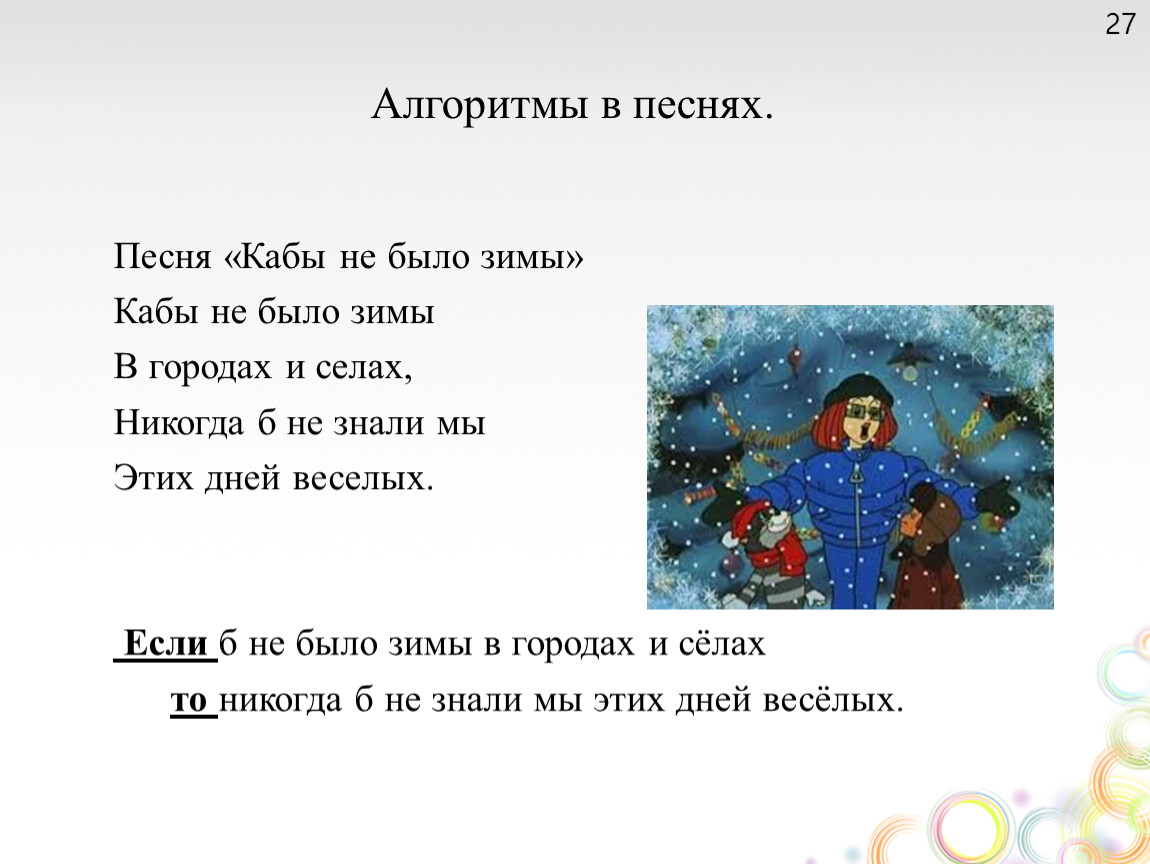 27

Алгоритмы в песнях.

Песня «Кабы не было зимы»
Кабы не было зимы
В городах и селах,
Никогда б не знали мы
Этих дней веселых.

Если б не было зимы в городах и сёлах
то никогда б не знали мы этих дней весёлых.